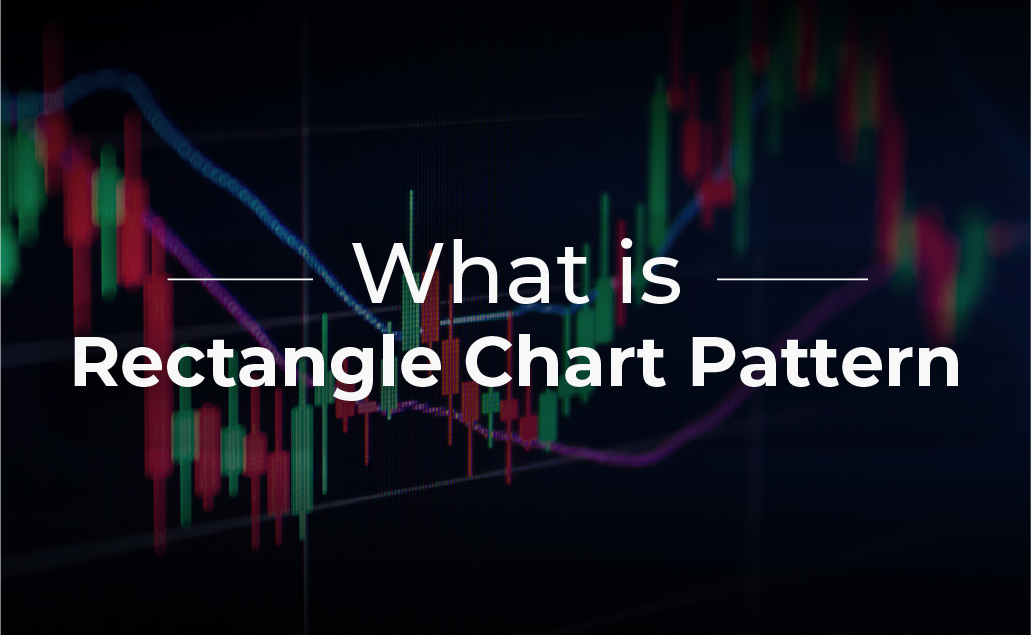 What is
Rectangle Chart Pattern